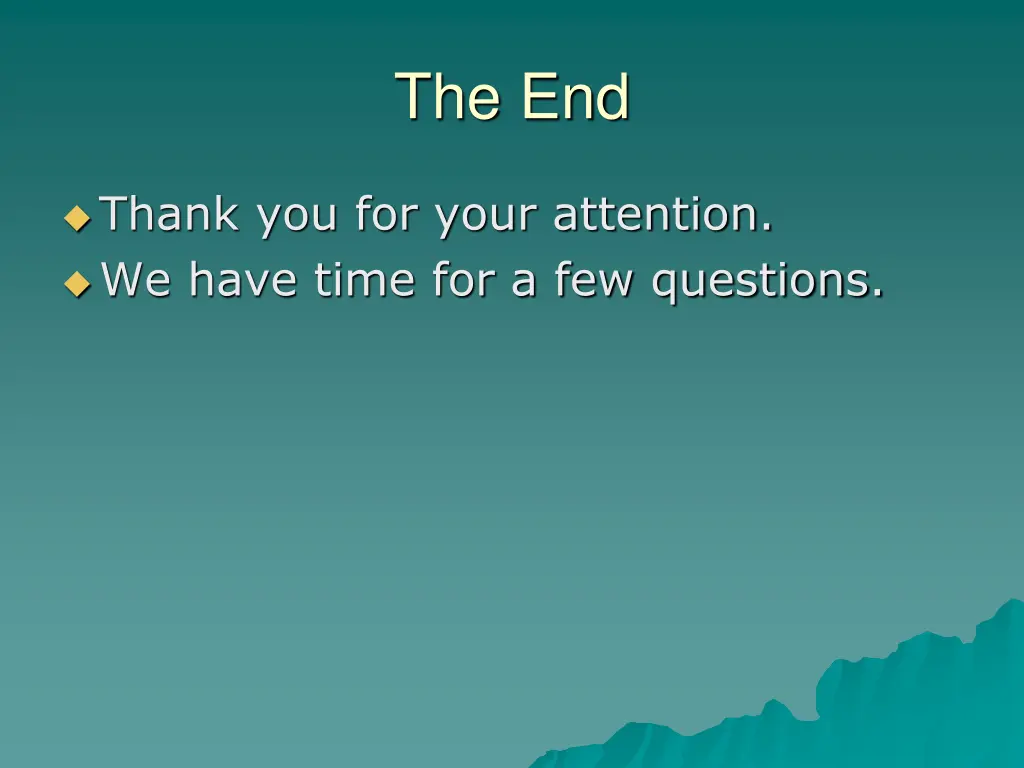 The End

Thank you for your attention.
We have time for a few questions.